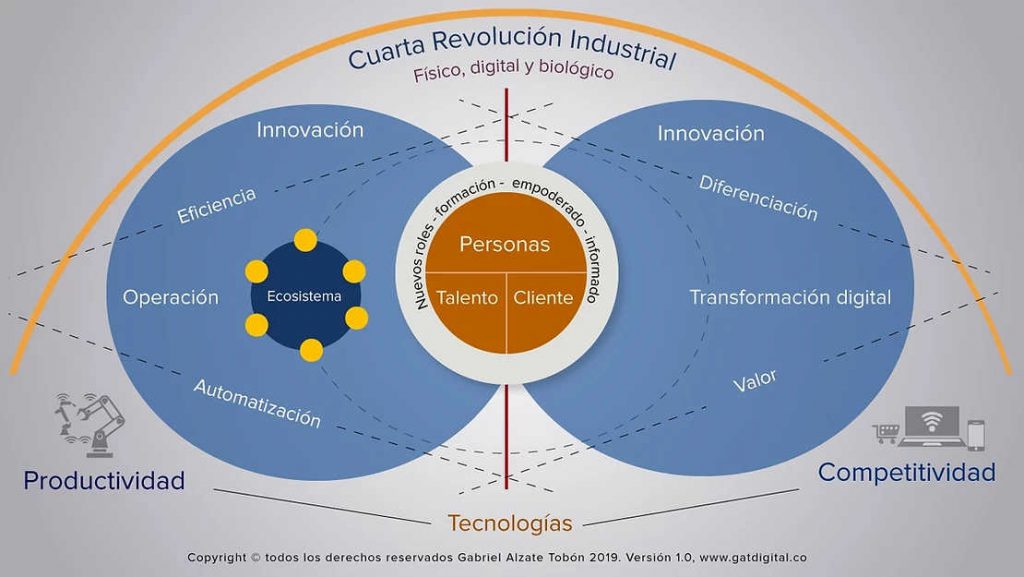 Cuarta Revolución Industrial
Físico, digital y biológico

Innovación
Eficiencia
Operación
Ecosistema
Automatización

Nuevos roles - formación - empoderado - informado
Personas
Talento
Cliente

Innovación
Diferenciación
Transformación digital
Valor

Productividad
Competitividad
Tecnologías

Copyright © todos los derechos reservados Gabriel Alzate Tobón 2019. Versión 1.0, www.gatdigital.co